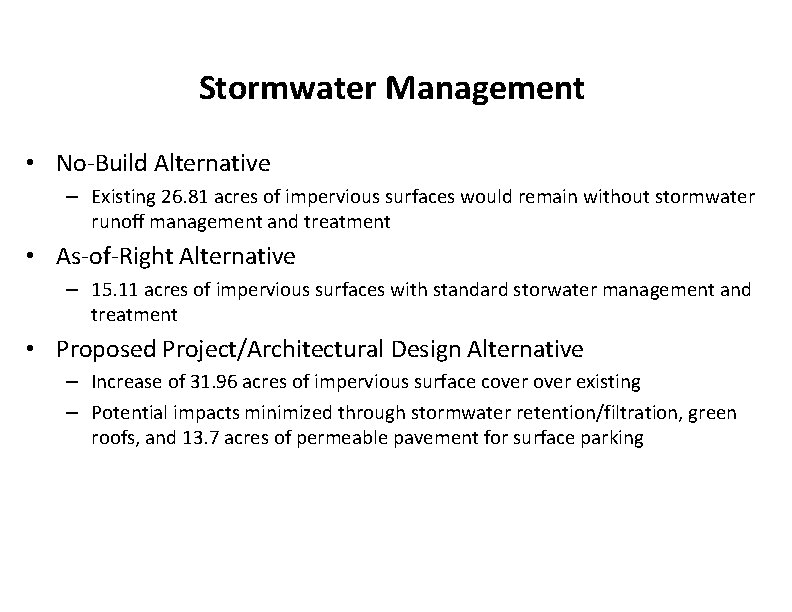 Stormwater Management

• No-Build Alternative
– Existing 26.81 acres of impervious surfaces would remain without stormwater runoff management and treatment

• As-of-Right Alternative
– 15.11 acres of impervious surfaces with standard storwater management and treatment

• Proposed Project/Architectural Design Alternative
– Increase of 31.96 acres of impervious surface cover over existing
– Potential impacts minimized through stormwater retention/filtration, green roofs, and 13.7 acres of permeable pavement for surface parking